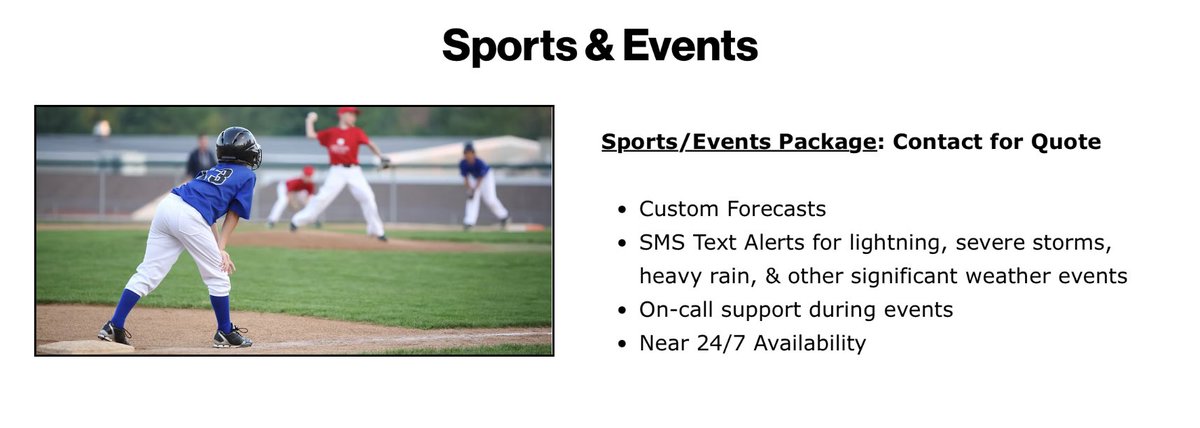 Sports & Events

Sports/Events Package: Contact for Quote

- Custom Forecasts
- SMS Text Alerts for lightning, severe storms, heavy rain, & other significant weather events
- On-call support during events
- Near 24/7 Availability